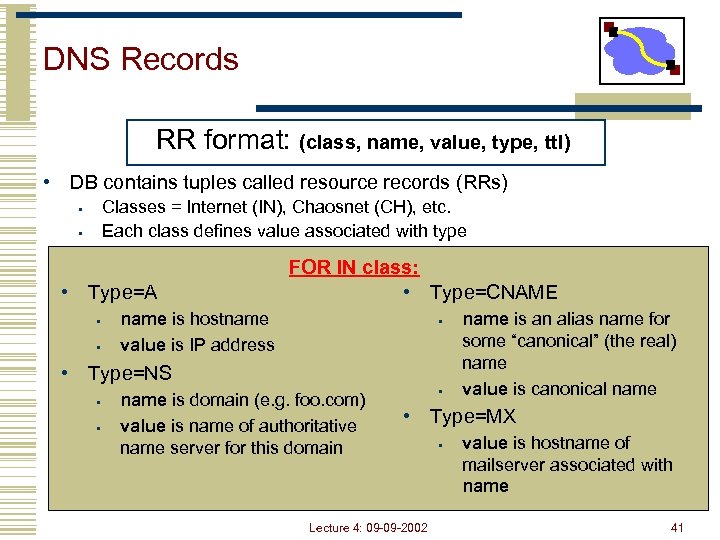 DNS Records

RR format: (class, name, value, type, ttl)

• DB contains tuples called resource records (RRs)
  ▪ Classes = Internet (IN), Chaosnet (CH), etc.
  ▪ Each class defines value associated with type

FOR IN class:

• Type=A
  ▪ name is hostname
  ▪ value is IP address
• Type=NS
  ▪ name is domain (e.g. foo.com)
  ▪ value is name of authoritative name server for this domain

• Type=CNAME
  ▪ name is an alias name for some "canonical" (the real) name
  ▪ value is canonical name
• Type=MX
  ▪ value is hostname of mailserver associated with name

Lecture 4: 09-09-2002

41